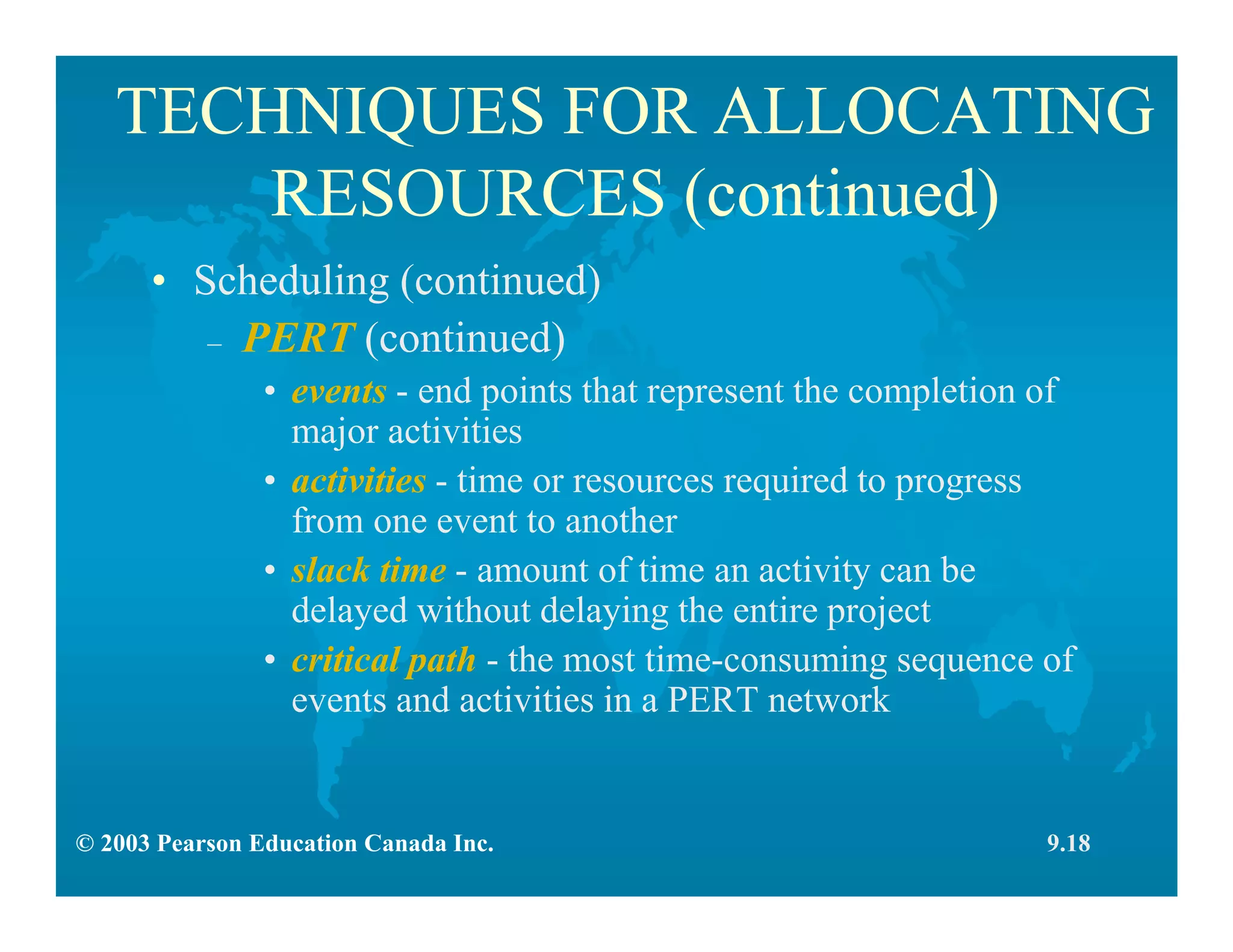 TECHNIQUES FOR ALLOCATING RESOURCES (continued)

• Scheduling (continued)
– PERT (continued)
• events - end points that represent the completion of major activities
• activities - time or resources required to progress from one event to another
• slack time - amount of time an activity can be delayed without delaying the entire project
• critical path - the most time-consuming sequence of events and activities in a PERT network

© 2003 Pearson Education Canada Inc.

9.18